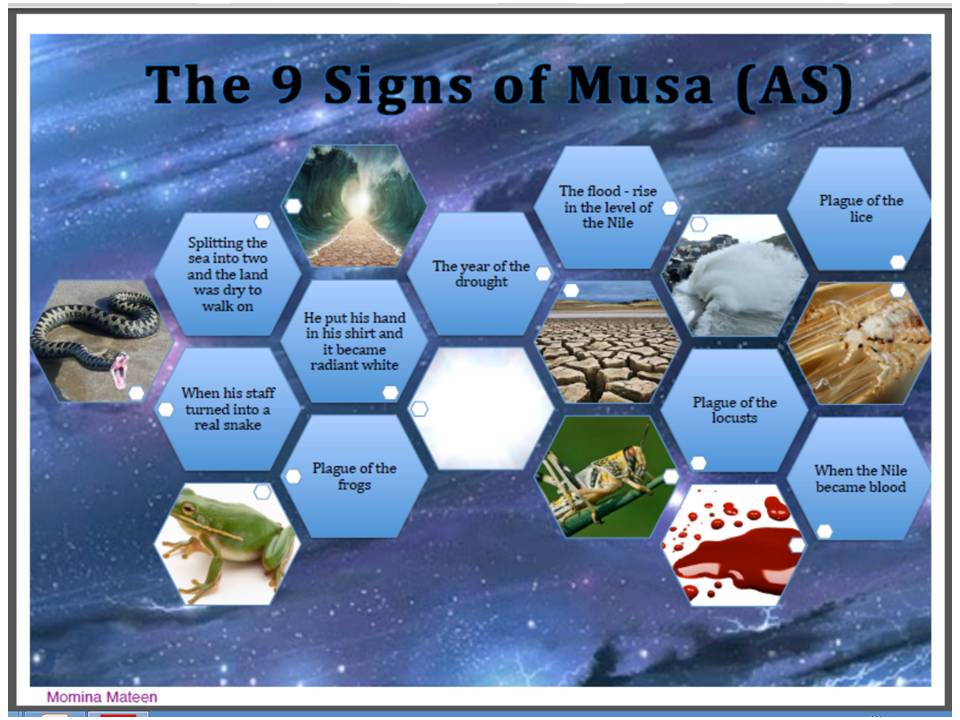 The 9 Signs of Musa (AS)

Splitting the sea into two and the land was dry to walk on

He put his hand in his shirt and it became radiant white

When his staff turned into a real snake

Plague of the frogs

The year of the drought

The flood - rise in the level of the Nile

Plague of the lice

Plague of the locusts

When the Nile became blood

Momina Mateen